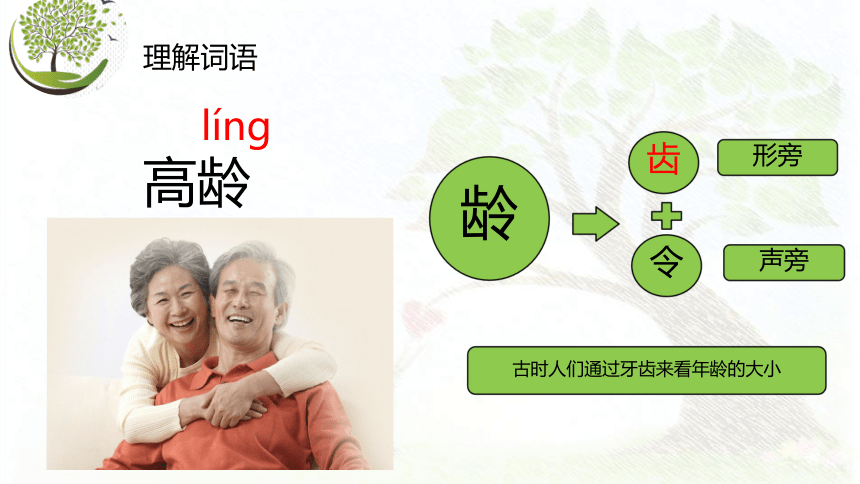 理解词语

líng
高龄

龄

齿

形旁

令

声旁

古时人们通过牙齿来看年龄的大小